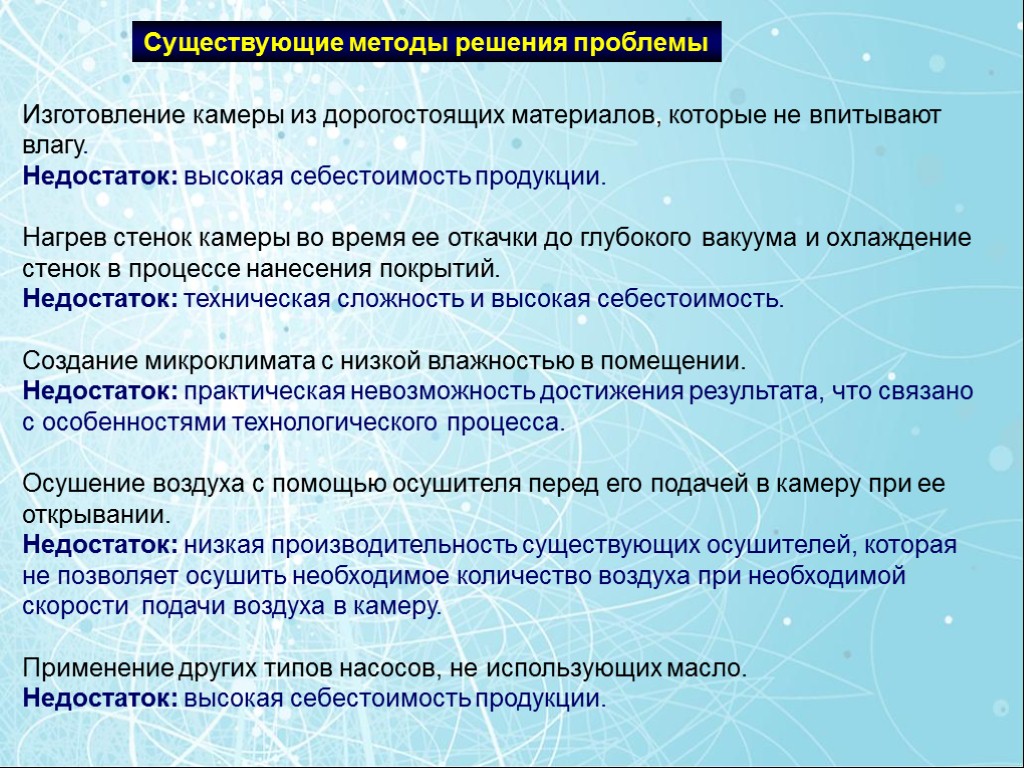 Существующие методы решения проблемы

Изготовление камеры из дорогостоящих материалов, которые не впитывают влагу.
Недостаток: высокая себестоимость продукции.

Нагрев стенок камеры во время ее откачки до глубокого вакуума и охлаждение стенок в процессе нанесения покрытий.
Недостаток: техническая сложность и высокая себестоимость.

Создание микроклимата с низкой влажностью в помещении.
Недостаток: практическая невозможность достижения результата, что связано с особенностями технологического процесса.

Осушение воздуха с помощью осушителя перед его подачей в камеру при ее открывании.
Недостаток: низкая производительность существующих осушителей, которая не позволяет осушить необходимое количество воздуха при необходимой скорости подачи воздуха в камеру.

Применение других типов насосов, не использующих масло.
Недостаток: высокая себестоимость продукции.